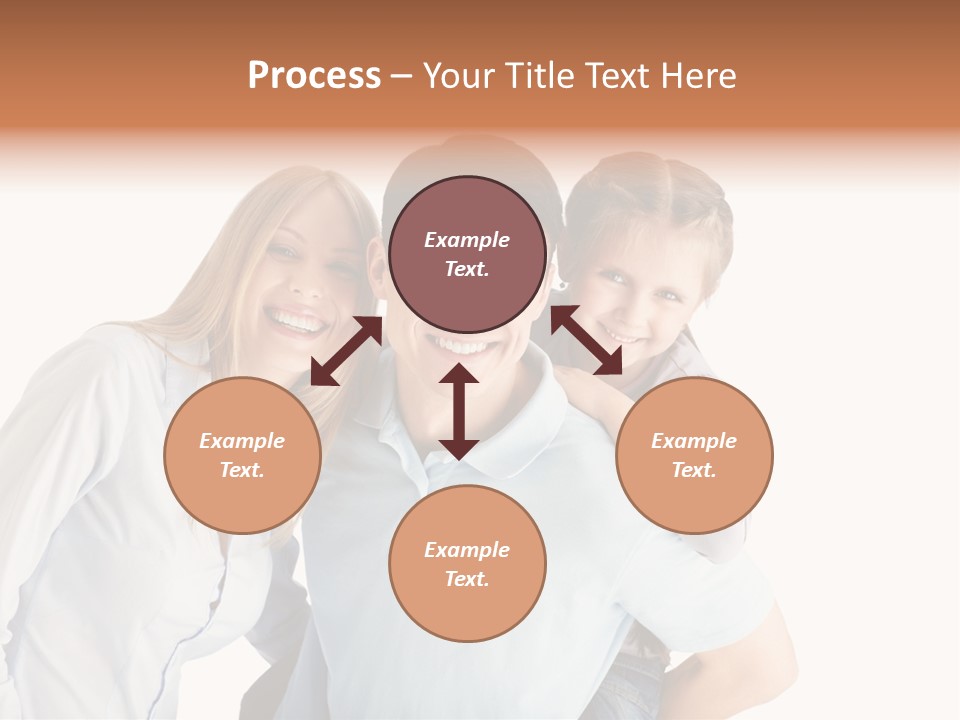 Process – Your Title Text Here

Example Text.

Example Text.

Example Text.

Example Text.